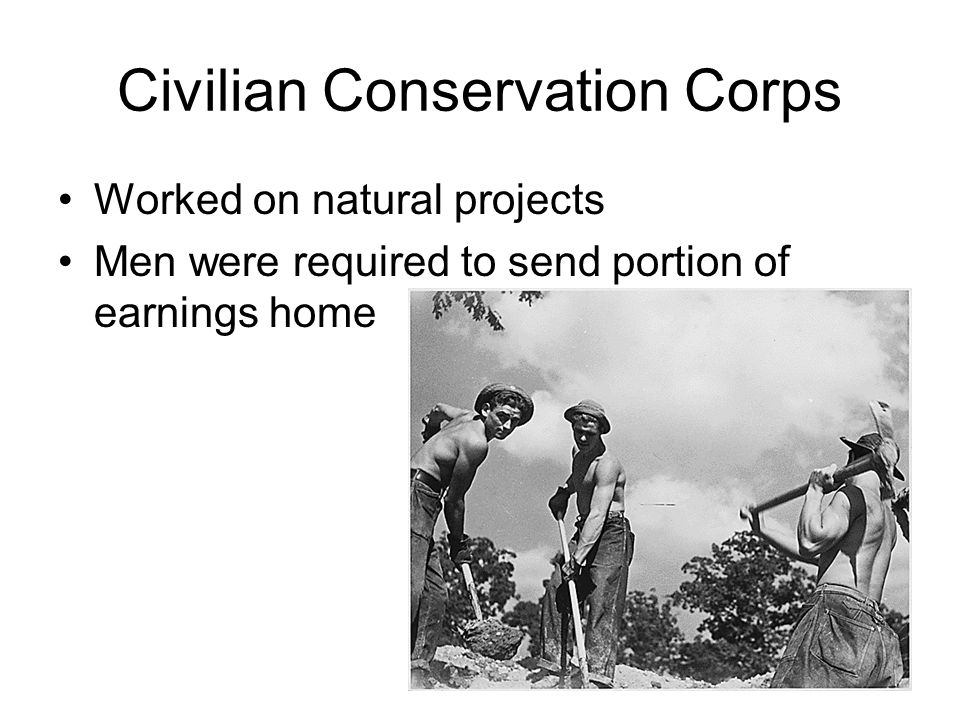 Civilian Conservation Corps

• Worked on natural projects
• Men were required to send portion of earnings home